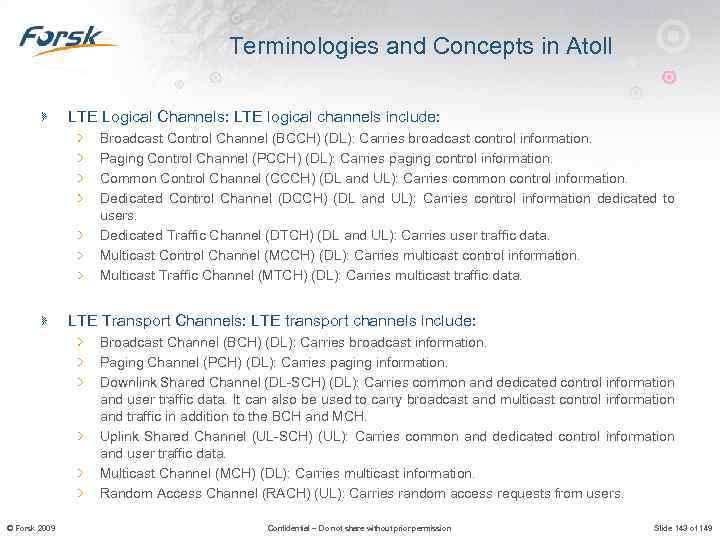 Forsk

Terminologies and Concepts in Atoll

LTE Logical Channels: LTE logical channels include:

Broadcast Control Channel (BCCH) (DL): Carries broadcast control information.

Paging Control Channel (PCCH) (DL): Carries paging control information.

Common Control Channel (CCCH) (DL and UL): Carries common control information.

Dedicated Control Channel (DCCH) (DL and UL): Carries control information dedicated to users.

Dedicated Traffic Channel (DTCH) (DL and UL): Carries user traffic data.

Multicast Control Channel (MCCH) (DL): Carries multicast control information.

Multicast Traffic Channel (MTCH) (DL): Carries multicast traffic data.

LTE Transport Channels: LTE transport channels include:

Broadcast Channel (BCH) (DL): Carries broadcast information.

Paging Channel (PCH) (DL): Carries paging information.

Downlink Shared Channel (DL-SCH) (DL): Carries common and dedicated control information and user traffic data. It can also be used to carry broadcast and multicast control information and traffic in addition to the BCH and MCH.

Uplink Shared Channel (UL-SCH) (UL): Carries common and dedicated control information and user traffic data.

Multicast Channel (MCH) (DL): Carries multicast information.

Random Access Channel (RACH) (UL): Carries random access requests from users.

© Forsk 2009

Confidential – Do not share without prior permission

Slide 143 of 149